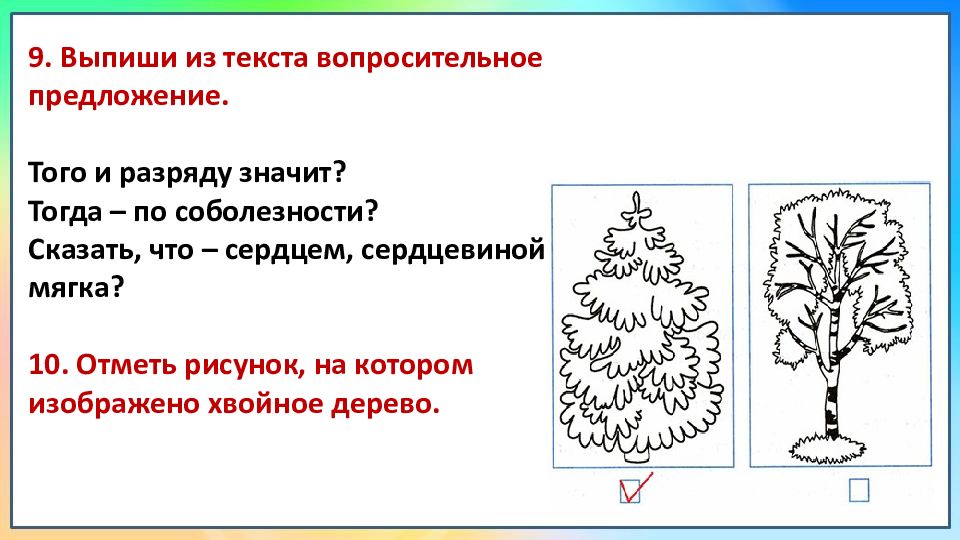 9. Выпиши из текста вопросительное предложение.

Того и разряду значит?
Тогда – по соболезности?
Сказать, что – сердцем, сердцевиной мягка?

10. Отметь рисунок, на котором изображено хвойное дерево.